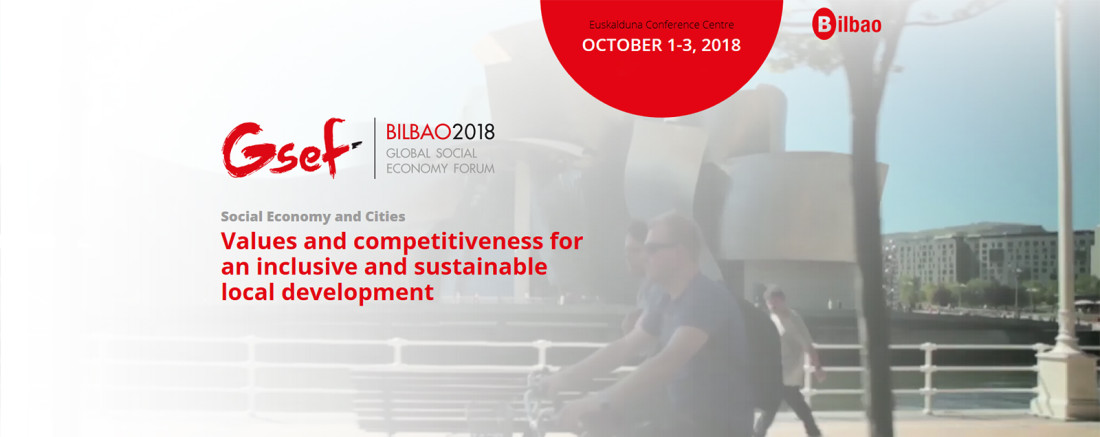 Euskalduna Conference Centre
OCTOBER 1-3, 2018

Bilbao

Gsef

BILBAO2018
GLOBAL SOCIAL
ECONOMY FORUM

Social Economy and Cities

Values and competitiveness for an inclusive and sustainable local development